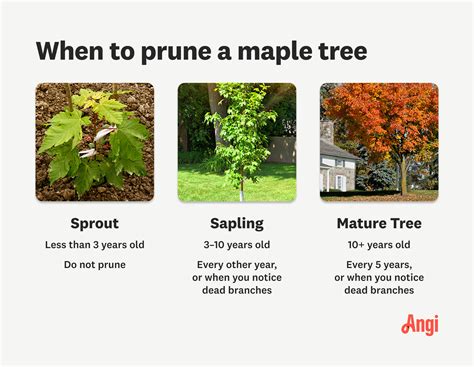 When to prune a maple tree

Sprout
Less than 3 years old
Do not prune

Sapling
3–10 years old
Every other year, or when you notice dead branches

Mature Tree
10+ years old
Every 5 years, or when you notice dead branches

Angi